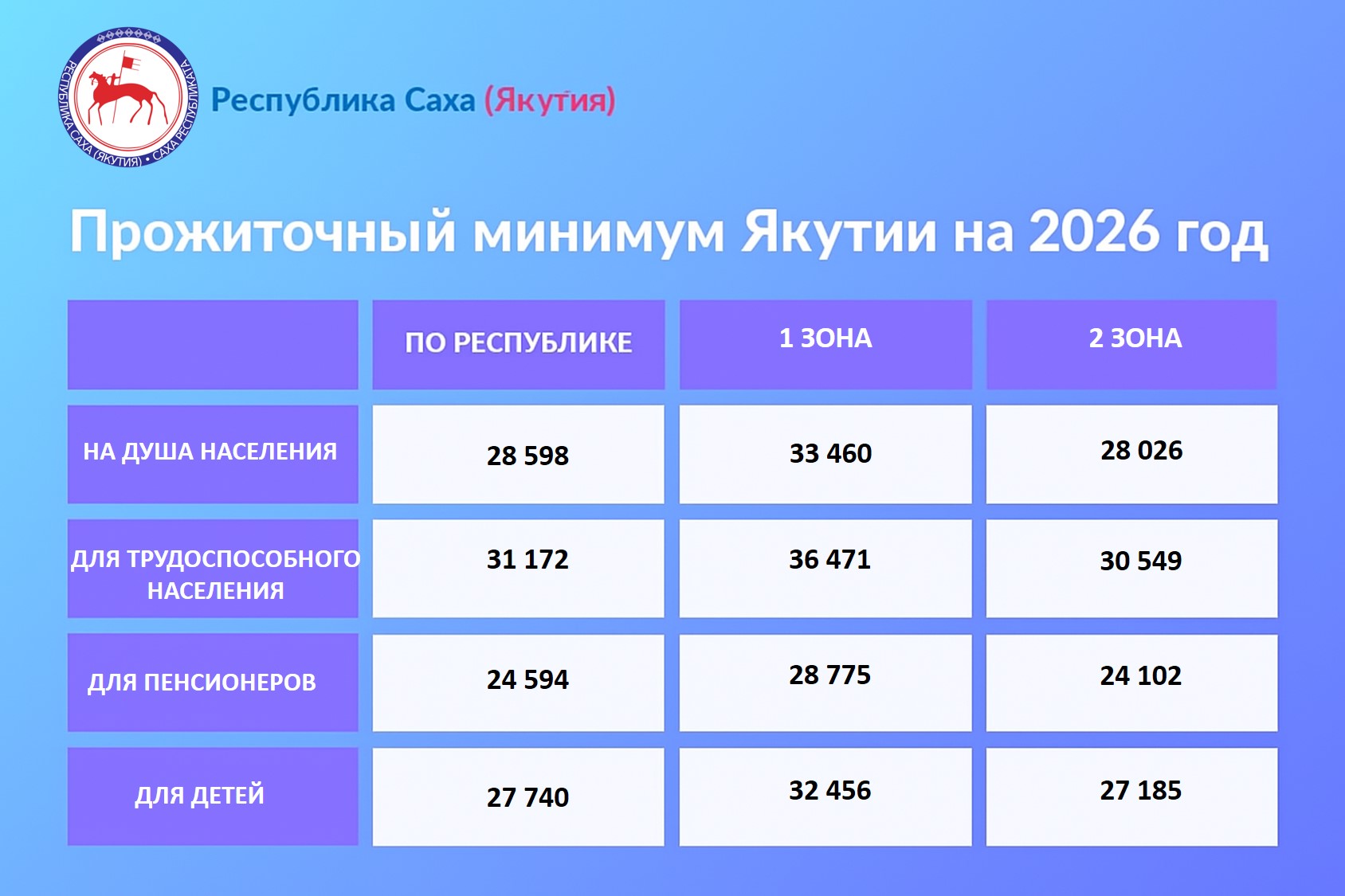 РЕСПУБЛИКА САХА (ЯКУТИЯ) • САХА РЕСПУБЛИКАТА

Республика Саха (Якутия)

Прожиточный минимум Якутии на 2026 год

| | ПО РЕСПУБЛИКЕ | 1 ЗОНА | 2 ЗОНА |
|---|---|---|---|
| НА ДУША НАСЕЛЕНИЯ | 28 598 | 33 460 | 28 026 |
| ДЛЯ ТРУДОСПОСОБНОГО НАСЕЛЕНИЯ | 31 172 | 36 471 | 30 549 |
| ДЛЯ ПЕНСИОНЕРОВ | 24 594 | 28 775 | 24 102 |
| ДЛЯ ДЕТЕЙ | 27 740 | 32 456 | 27 185 |